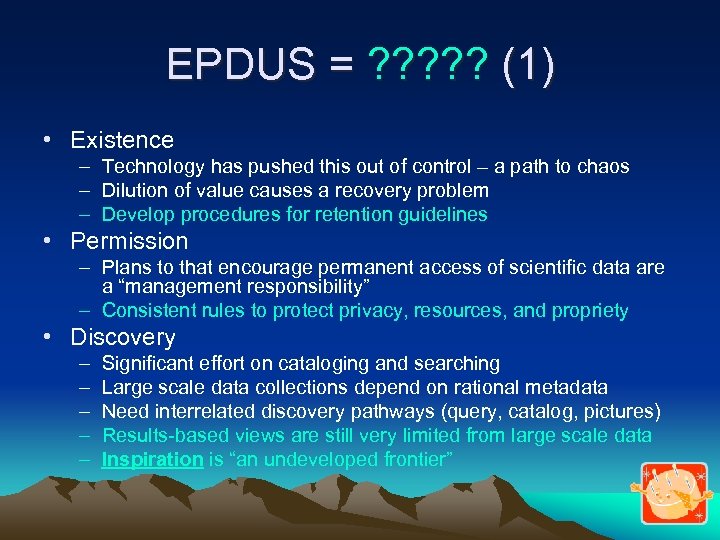 EPDUS = ????? (1)

• Existence
– Technology has pushed this out of control – a path to chaos
– Dilution of value causes a recovery problem
– Develop procedures for retention guidelines

• Permission
– Plans to that encourage permanent access of scientific data are a “management responsibility”
– Consistent rules to protect privacy, resources, and propriety

• Discovery
– Significant effort on cataloging and searching
– Large scale data collections depend on rational metadata
– Need interrelated discovery pathways (query, catalog, pictures)
– Results-based views are still very limited from large scale data
– Inspiration is “an undeveloped frontier”